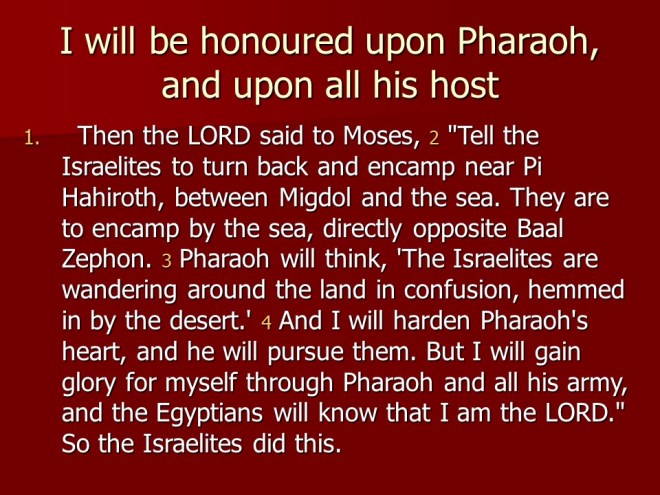 I will be honoured upon Pharaoh, and upon all his host

1. Then the LORD said to Moses, 2 "Tell the Israelites to turn back and encamp near Pi Hahiroth, between Migdol and the sea. They are to encamp by the sea, directly opposite Baal Zephon. 3 Pharaoh will think, 'The Israelites are wandering around the land in confusion, hemmed in by the desert.' 4 And I will harden Pharaoh's heart, and he will pursue them. But I will gain glory for myself through Pharaoh and all his army, and the Egyptians will know that I am the LORD." So the Israelites did this.